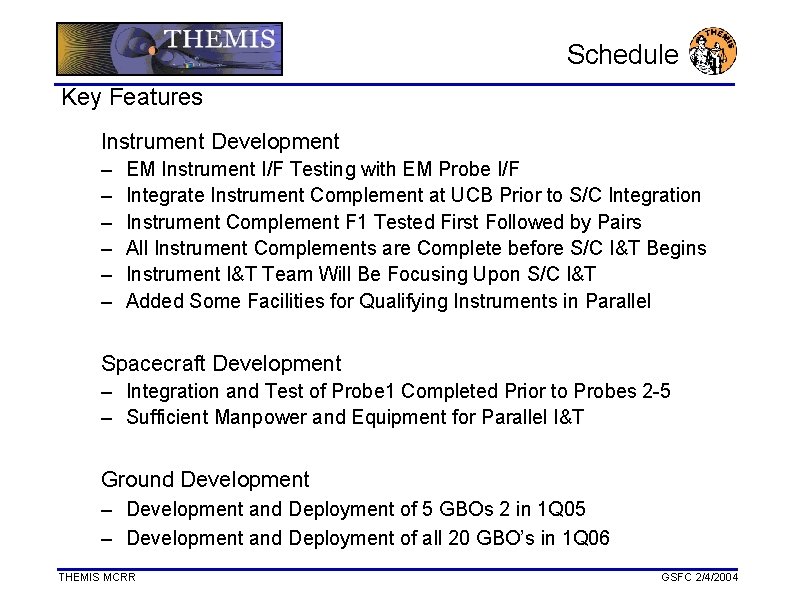 THEMIS

Schedule

THEMIS

Key Features

Instrument Development
– EM Instrument I/F Testing with EM Probe I/F
– Integrate Instrument Complement at UCB Prior to S/C Integration
– Instrument Complement F1 Tested First Followed by Pairs
– All Instrument Complements are Complete before S/C I&T Begins
– Instrument I&T Team Will Be Focusing Upon S/C I&T
– Added Some Facilities for Qualifying Instruments in Parallel

Spacecraft Development
– Integration and Test of Probe1 Completed Prior to Probes 2-5
– Sufficient Manpower and Equipment for Parallel I&T

Ground Development
– Development and Deployment of 5 GBOs 2 in 1Q05
– Development and Deployment of all 20 GBO's in 1Q06

THEMIS MCRR

GSFC 2/4/2004